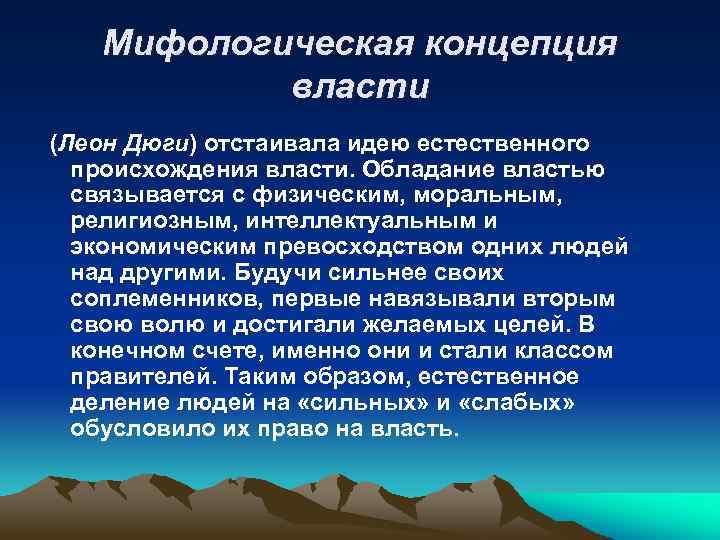 Мифологическая концепция власти

(Леон Дюги) отстаивала идею естественного происхождения власти. Обладание властью связывается с физическим, моральным, религиозным, интеллектуальным и экономическим превосходством одних людей над другими. Будучи сильнее своих соплеменников, первые навязывали вторым свою волю и достигали желаемых целей. В конечном счете, именно они и стали классом правителей. Таким образом, естественное деление людей на «сильных» и «слабых» обусловило их право на власть.